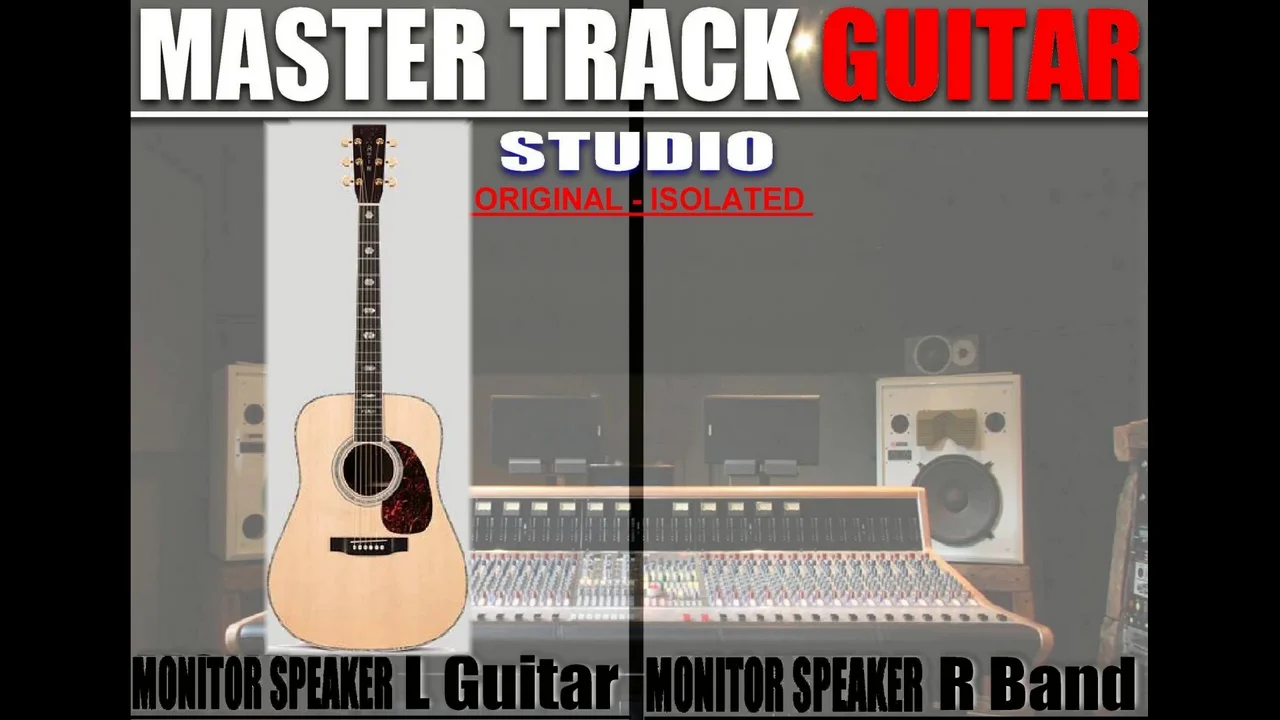 MASTER TRACK GUITAR

STUDIO

ORIGINAL - ISOLATED

MONITOR SPEAKER L Guitar MONITOR SPEAKER R Band